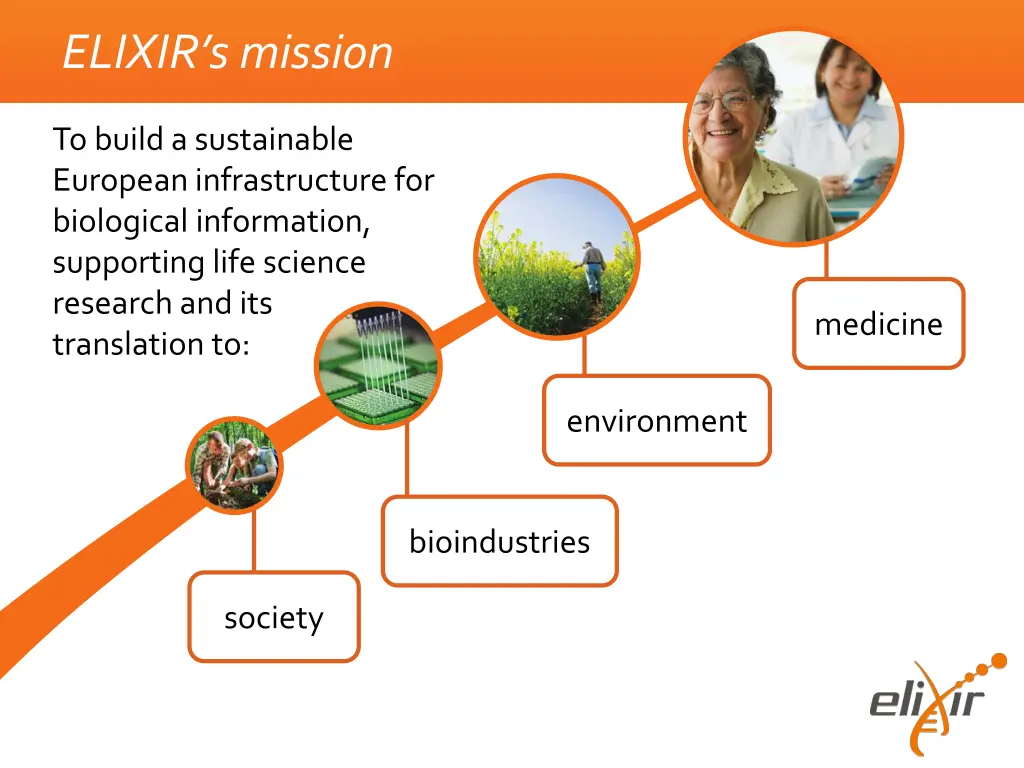 ELIXIR's mission

To build a sustainable European infrastructure for biological information, supporting life science research and its translation to:

medicine

environment

bioindustries

society

elixir